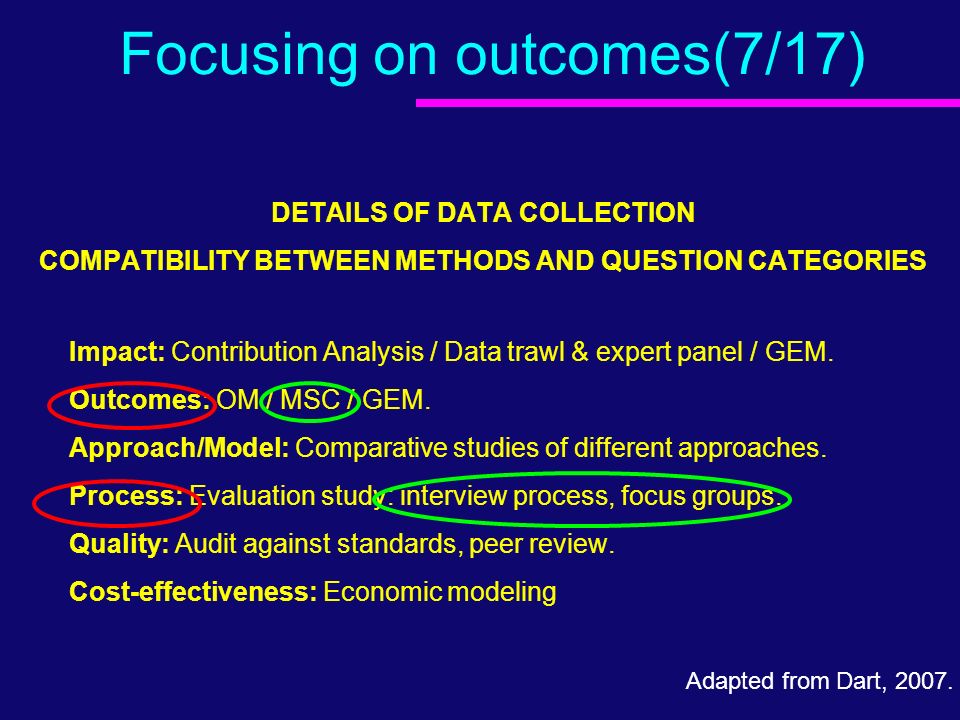 Focusing on outcomes(7/17)

DETAILS OF DATA COLLECTION

COMPATIBILITY BETWEEN METHODS AND QUESTION CATEGORIES

Impact: Contribution Analysis / Data trawl & expert panel / GEM.

Outcomes: OM / MSC / GEM.

Approach/Model: Comparative studies of different approaches.

Process: Evaluation study: interview process, focus groups.

Quality: Audit against standards, peer review.

Cost-effectiveness: Economic modeling

Adapted from Dart, 2007.